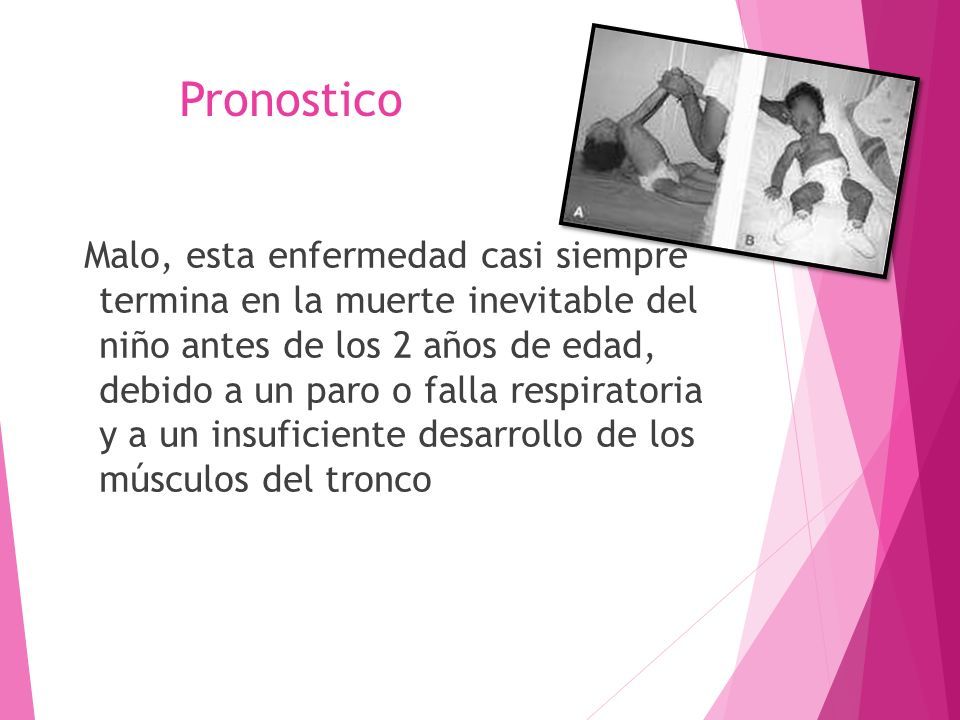 Pronostico

A

B

Malo, esta enfermedad casi siempre termina en la muerte inevitable del niño antes de los 2 años de edad, debido a un paro o falla respiratoria y a un insuficiente desarrollo de los músculos del tronco